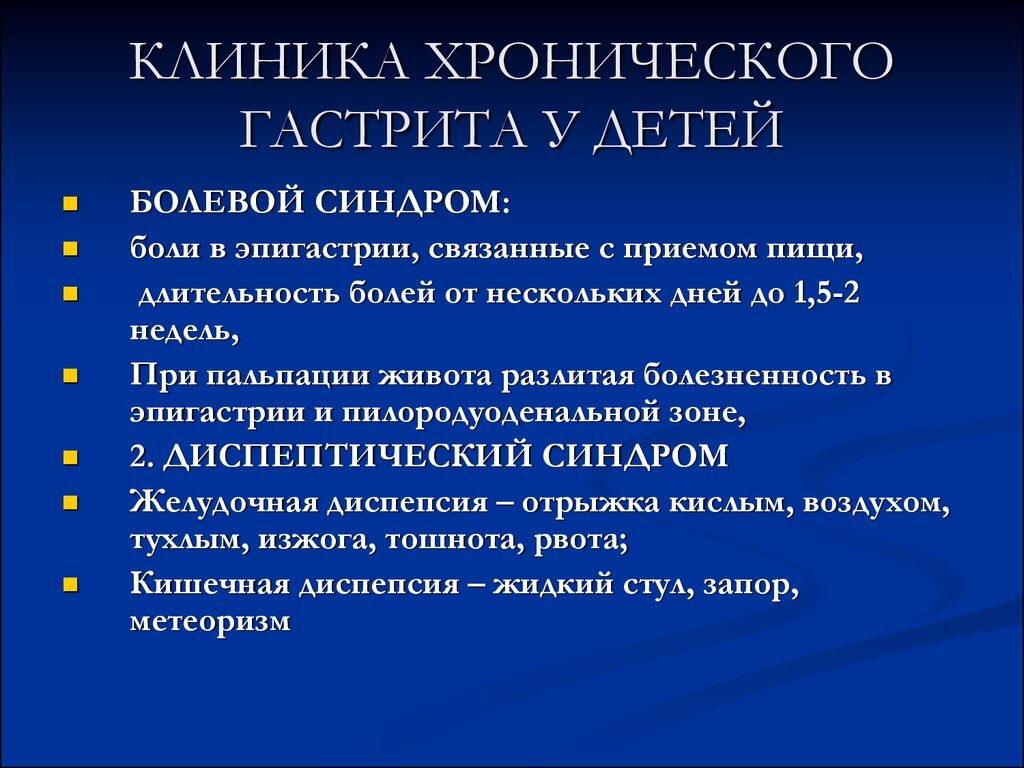 КЛИНИКА ХРОНИЧЕСКОГО ГАСТРИТА У ДЕТЕЙ

- БОЛЕВОЙ СИНДРОМ:
- боли в эпигастрии, связанные с приемом пищи,
- длительность болей от нескольких дней до 1,5-2 недель,
- При пальпации живота разлитая болезненность в эпигастрии и пилородуоденальной зоне,
- 2. ДИСПЕПТИЧЕСКИЙ СИНДРОМ
- Желудочная диспепсия – отрыжка кислым, воздухом, тухлым, изжога, тошнота, рвота;
- Кишечная диспепсия – жидкий стул, запор, метеоризм